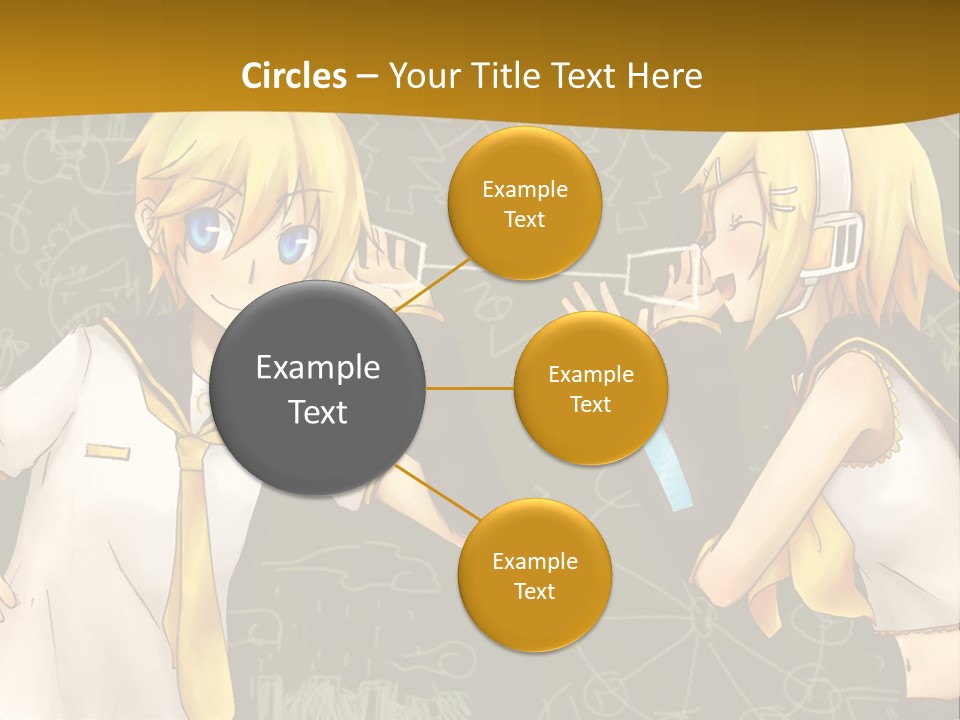 Circles – Your Title Text Here

Example Text

Example Text

Example Text

Example Text